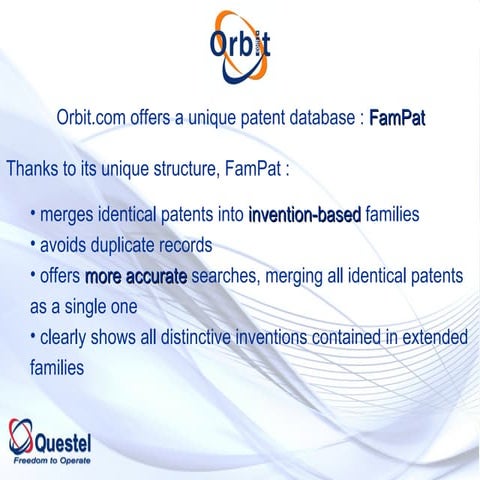 Orbit

Orbit.com offers a unique patent database : FamPat

Thanks to its unique structure, FamPat :

• merges identical patents into invention-based families
• avoids duplicate records
• offers more accurate searches, merging all identical patents as a single one
• clearly shows all distinctive inventions contained in extended families

Questel
Freedom to Operate